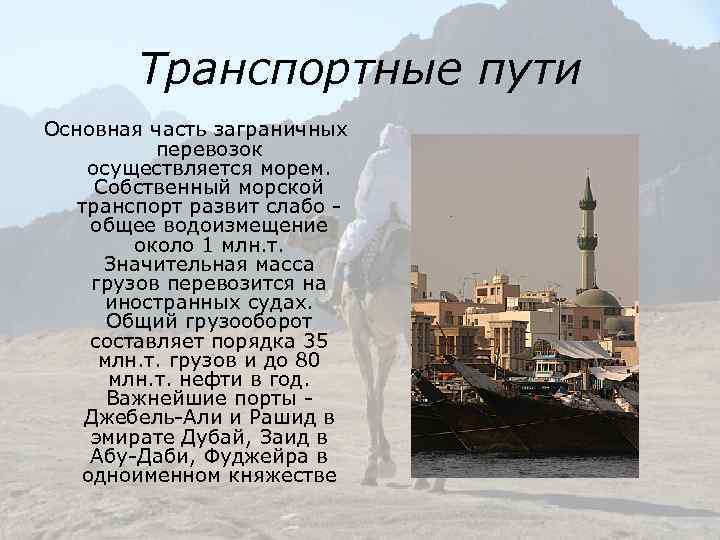 Транспортные пути

Основная часть заграничных перевозок осуществляется морем. Собственный морской транспорт развит слабо - общее водоизмещение около 1 млн.т. Значительная масса грузов перевозится на иностранных судах. Общий грузооборот составляет порядка 35 млн.т. грузов и до 80 млн.т. нефти в год. Важнейшие порты - Джебель-Али и Рашид в эмирате Дубай, Заид в Абу-Даби, Фуджейра в одноименном княжестве